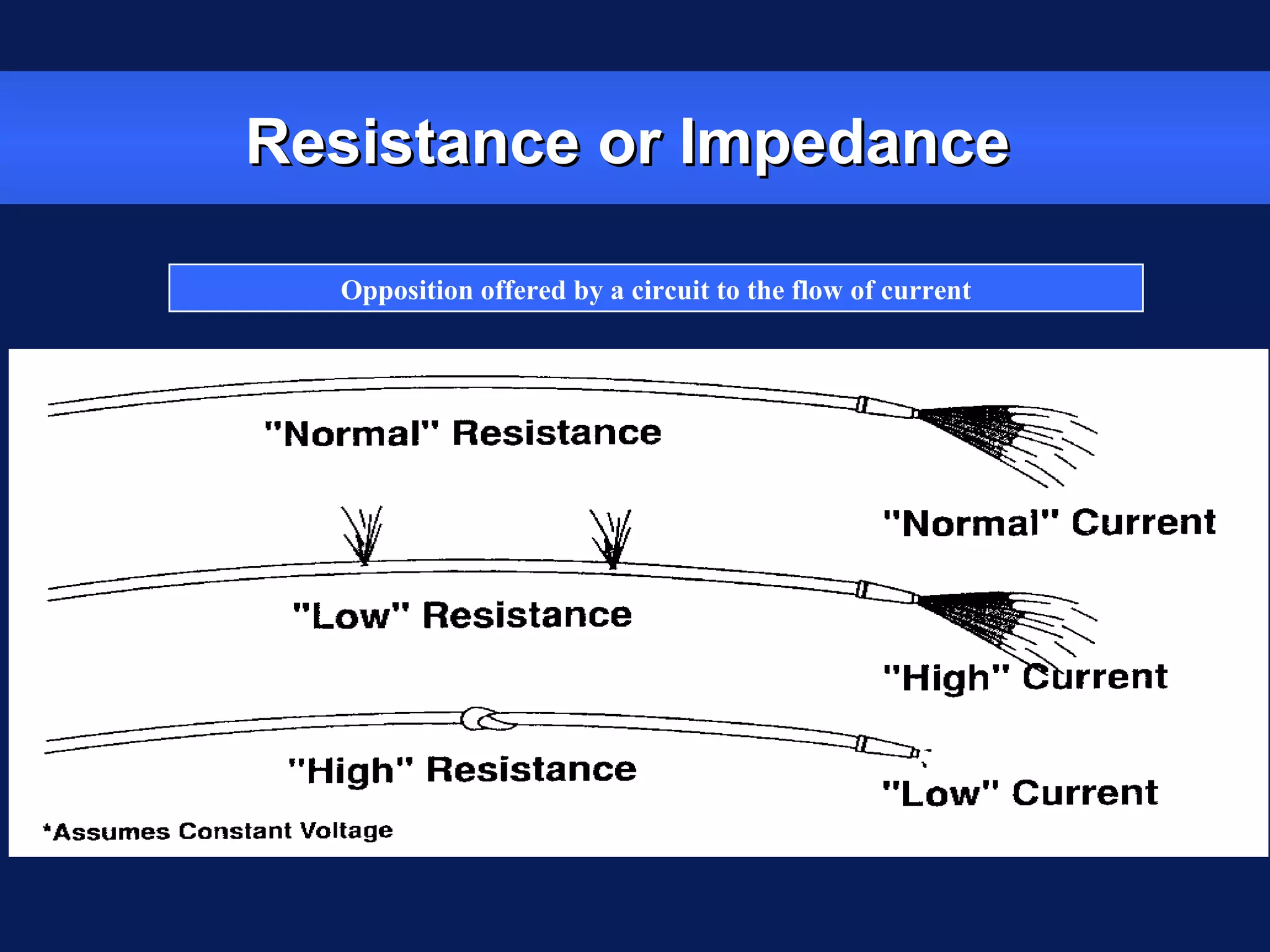 Resistance or Impedance

Opposition offered by a circuit to the flow of current

"Normal" Resistance

"Normal" Current

"Low" Resistance

"High" Current

"High" Resistance

"Low" Current

*Assumes Constant Voltage